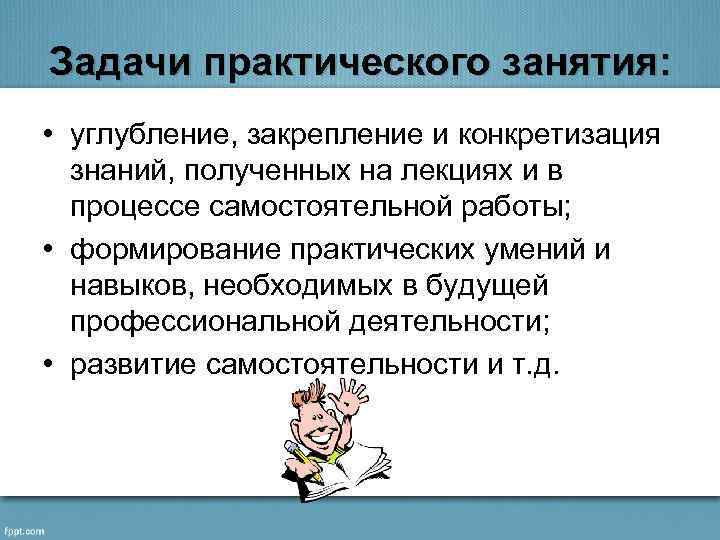 Задачи практического занятия:

• углубление, закрепление и конкретизация знаний, полученных на лекциях и в процессе самостоятельной работы;
• формирование практических умений и навыков, необходимых в будущей профессиональной деятельности;
• развитие самостоятельности и т.д.

fppt.com